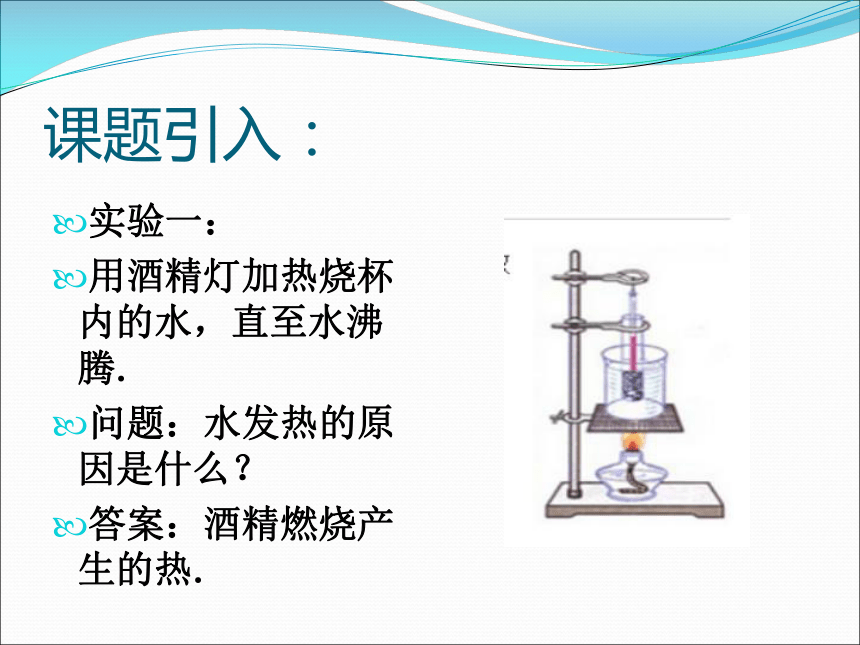 课题引入：

实验一：

用酒精灯加热烧杯内的水，直至水沸腾.

问题：水发热的原因是什么？

答案：酒精燃烧产生的热.